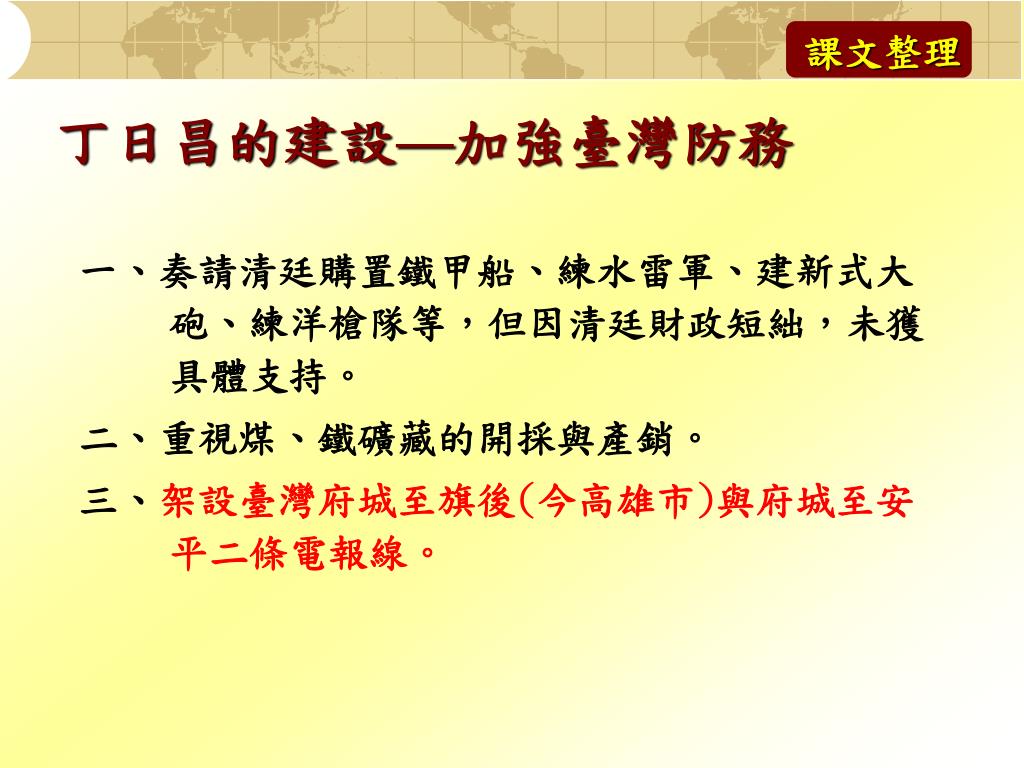 課文整理

丁日昌的建設—加強臺灣防務

一、奏請清廷購置鐵甲船、練水雷軍、建新式大砲、練洋槍隊等，但因清廷財政短絀，未獲具體支持。

二、重視煤、鐵礦藏的開採與產銷。

三、架設臺灣府城至旗後(今高雄市)與府城至安平二條電報線。